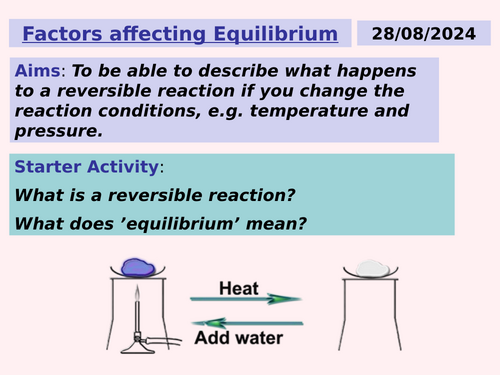 Factors affecting Equilibrium

28/08/2024

Aims: To be able to describe what happens to a reversible reaction if you change the reaction conditions, e.g. temperature and pressure.

Starter Activity:

What is a reversible reaction?

What does ’equilibrium’ mean?

Heat

Add water